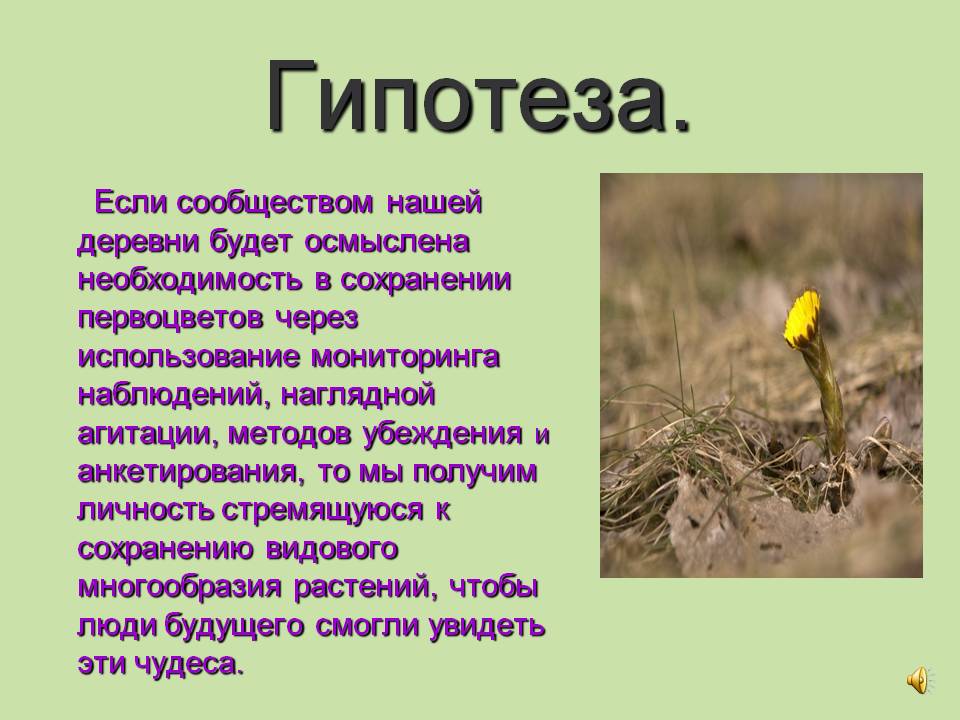 Гипотеза.

Если сообществом нашей деревни будет осмыслена необходимость в сохранении первоцветов через использование мониторинга наблюдений, наглядной агитации, методов убеждения и анкетирования, то мы получим личность стремящуюся к сохранению видового многообразия растений, чтобы люди будущего смогли увидеть эти чудеса.